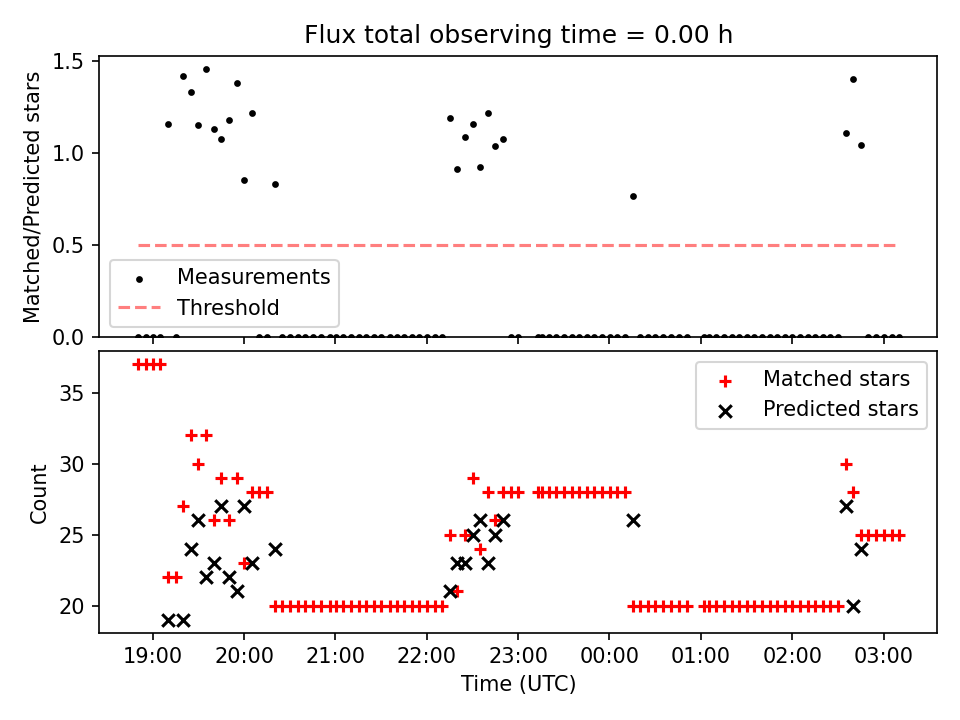 Flux total observing time = 0.00 h

Matched/Predicted stars

1.5
1.0
0.5
0.0

Measurements
Threshold

Matched stars
Predicted stars

Count

35
30
25
20

19:00
20:00
21:00
22:00
23:00
00:00
01:00
02:00
03:00

Time (UTC)